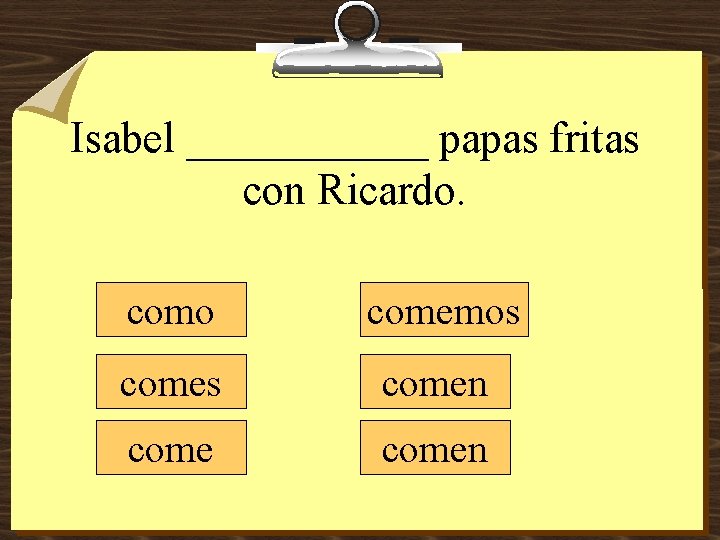 Isabel ____________ papas fritas con Ricardo.

como

comes

come

comemos

comen

comen